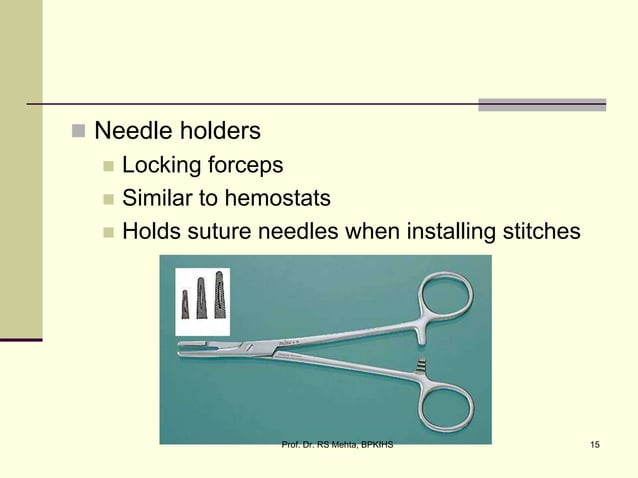 Needle holders

Locking forceps

Similar to hemostats

Holds suture needles when installing stitches

Prof. Dr. RS Mehta, BPKIHS

15